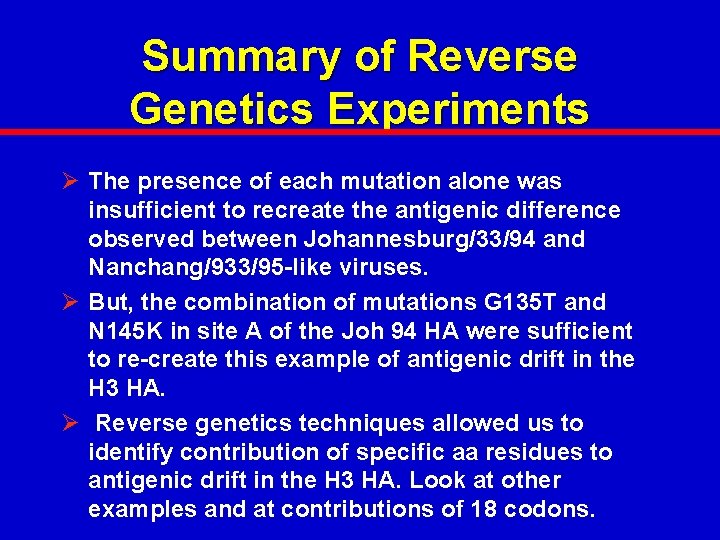 Summary of Reverse Genetics Experiments

➢ The presence of each mutation alone was insufficient to recreate the antigenic difference observed between Johannesburg/33/94 and Nanchang/933/95-like viruses.

➢ But, the combination of mutations G135T and N145K in site A of the Joh 94 HA were sufficient to re-create this example of antigenic drift in the H3 HA.

➢ Reverse genetics techniques allowed us to identify contribution of specific aa residues to antigenic drift in the H3 HA. Look at other examples and at contributions of 18 codons.